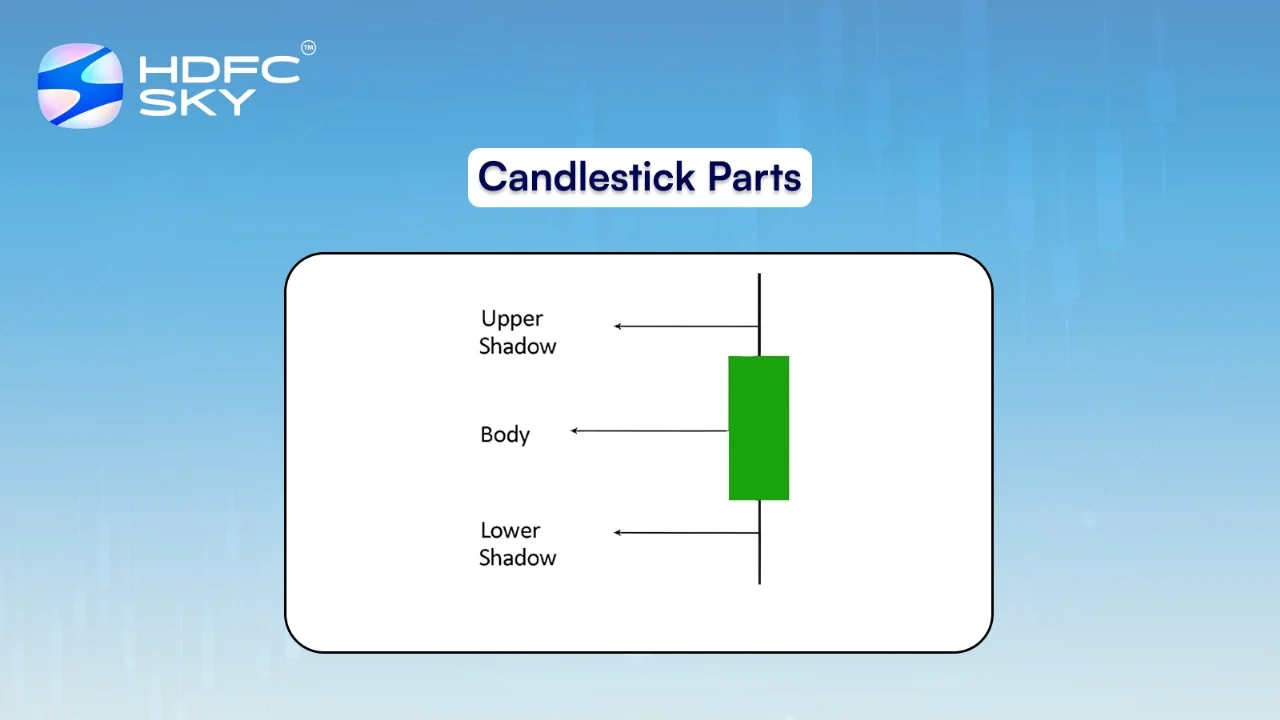 HDFC SKY™

Candlestick Parts

Upper Shadow

Body

Lower Shadow